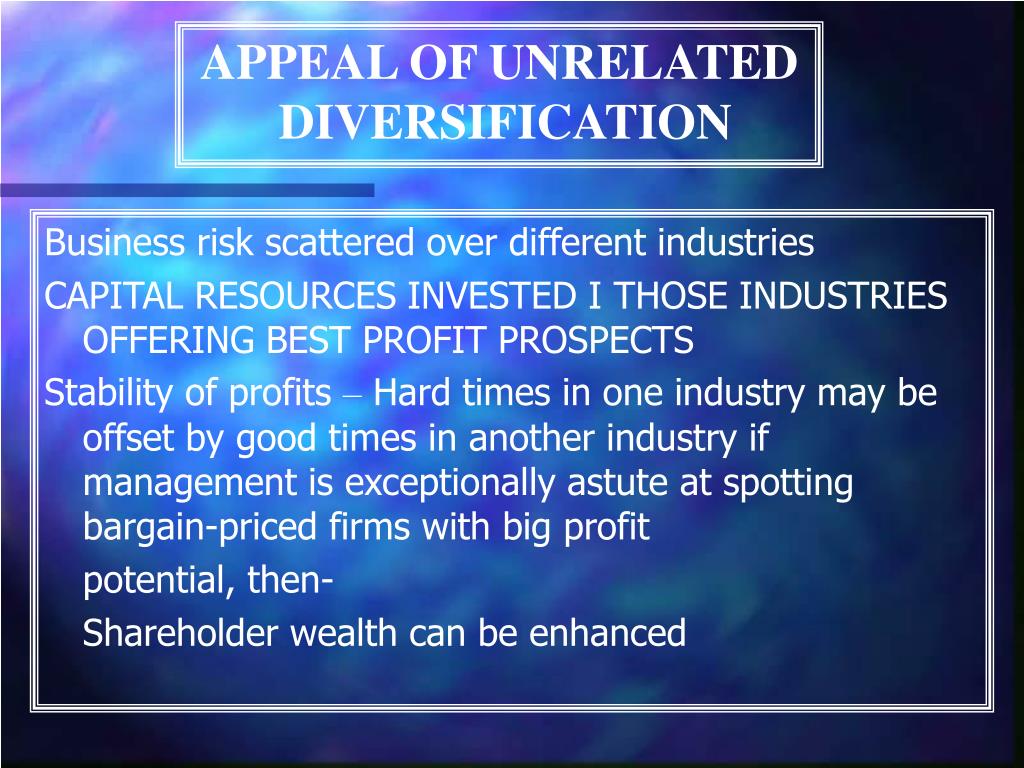 APPEAL OF UNRELATED DIVERSIFICATION

Business risk scattered over different industries

CAPITAL RESOURCES INVESTED I THOSE INDUSTRIES OFFERING BEST PROFIT PROSPECTS

Stability of profits – Hard times in one industry may be offset by good times in another industry if management is exceptionally astute at spotting bargain-priced firms with big profit

potential, then-

Shareholder wealth can be enhanced